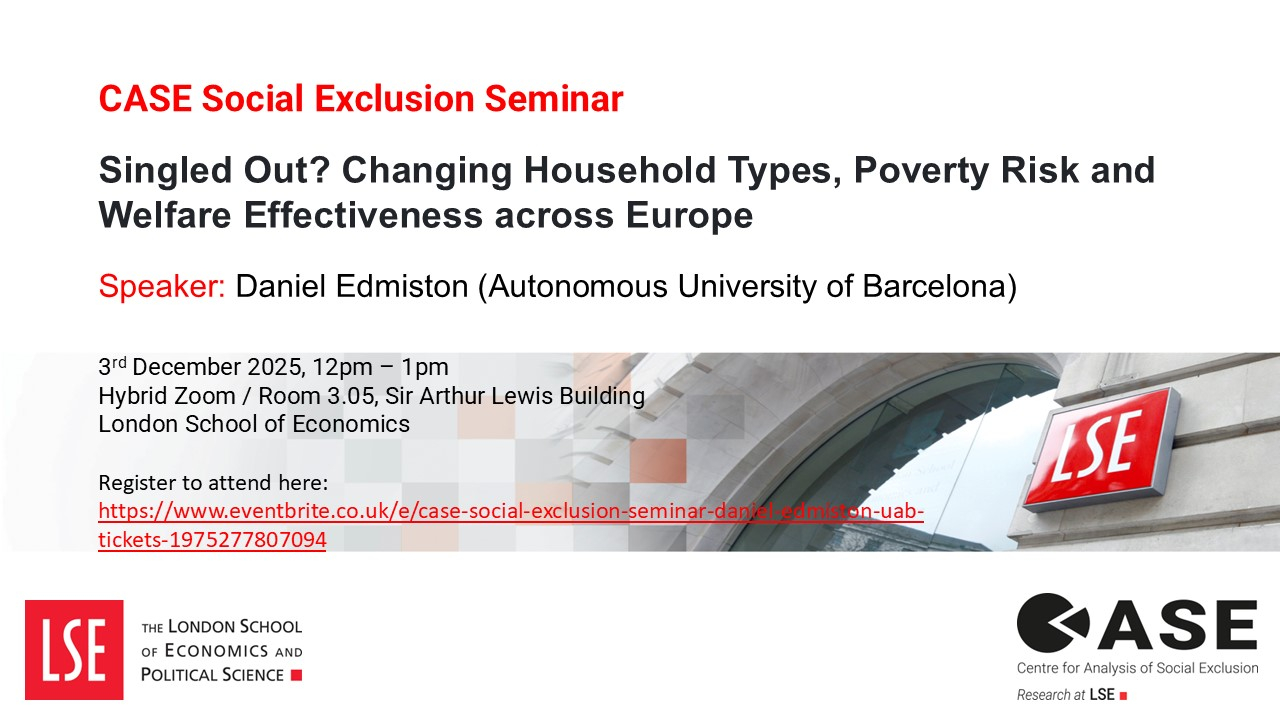 CASE Social Exclusion Seminar

Singled Out? Changing Household Types, Poverty Risk and Welfare Effectiveness across Europe

Speaker: Daniel Edmiston (Autonomous University of Barcelona)

3rd December 2025, 12pm – 1pm
Hybrid Zoom / Room 3.05, Sir Arthur Lewis Building
London School of Economics

Register to attend here:
https://www.eventbrite.co.uk/e/case-social-exclusion-seminar-daniel-edmiston-uab-tickets-1975277807094

LSE

LSE

THE LONDON SCHOOL OF ECONOMICS AND POLITICAL SCIENCE

CASE
Centre for Analysis of Social Exclusion
Research at LSE